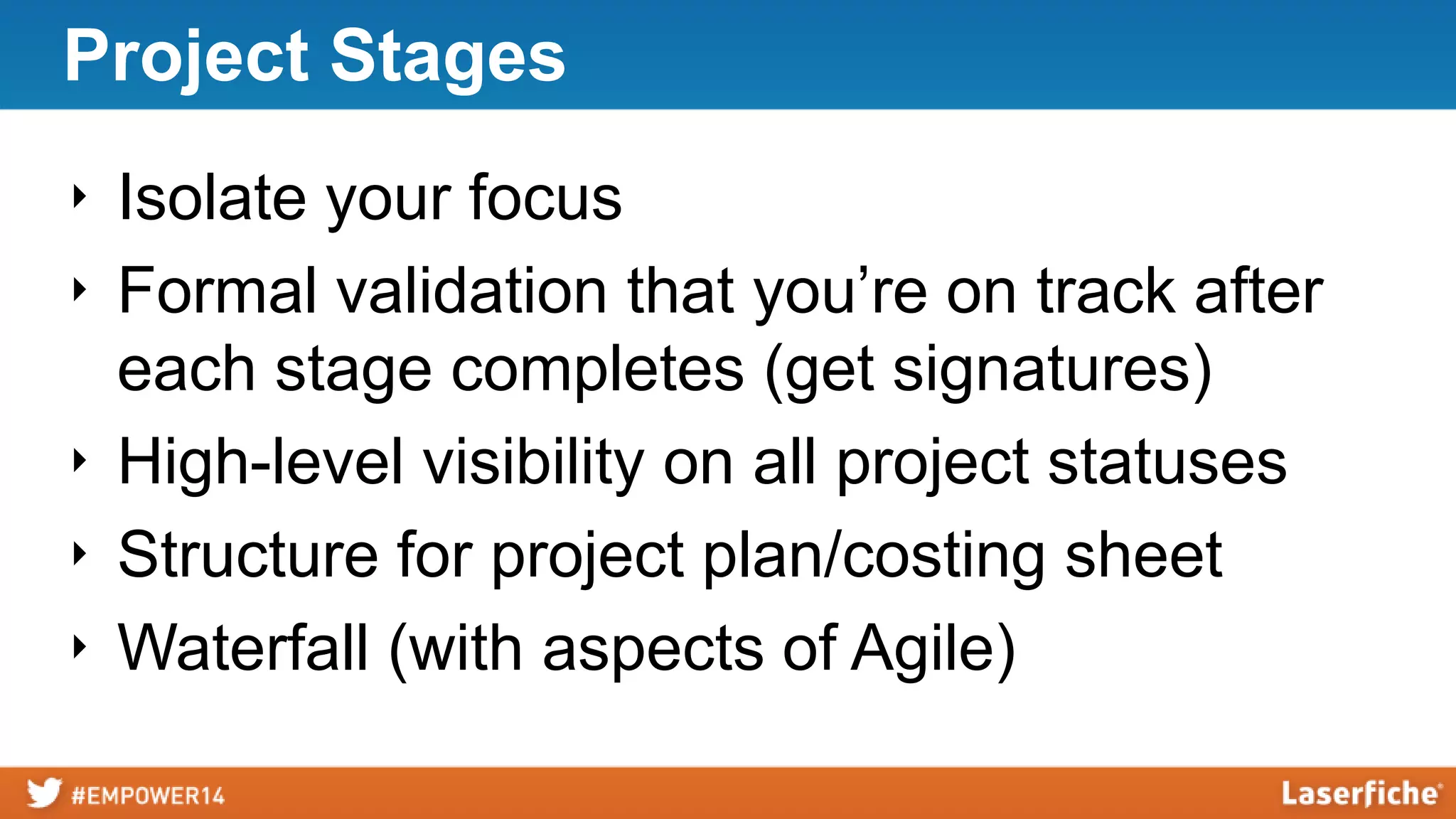 Project Stages

‣ Isolate your focus
‣ Formal validation that you’re on track after each stage completes (get signatures)
‣ High-level visibility on all project statuses
‣ Structure for project plan/costing sheet
‣ Waterfall (with aspects of Agile)

#EMPOWER14

Laserfiche